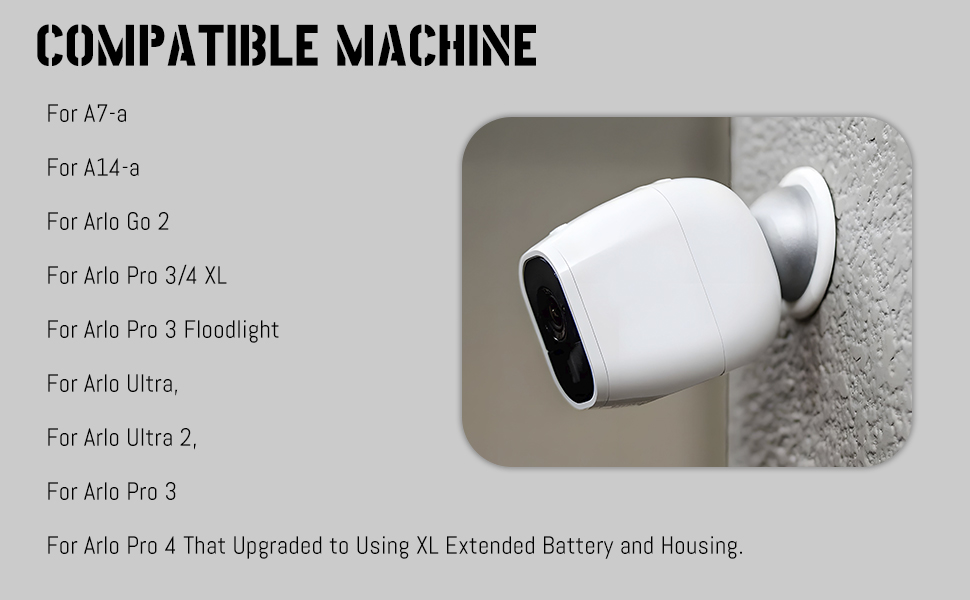 COMPATIBLE MACHINE

For A7-a

For A14-a

For Arlo Go 2

For Arlo Pro 3/4 XL

For Arlo Pro 3 Floodlight

For Arlo Ultra,

For Arlo Ultra 2,

For Arlo Pro 3

For Arlo Pro 4 That Upgraded to Using XL Extended Battery and Housing.